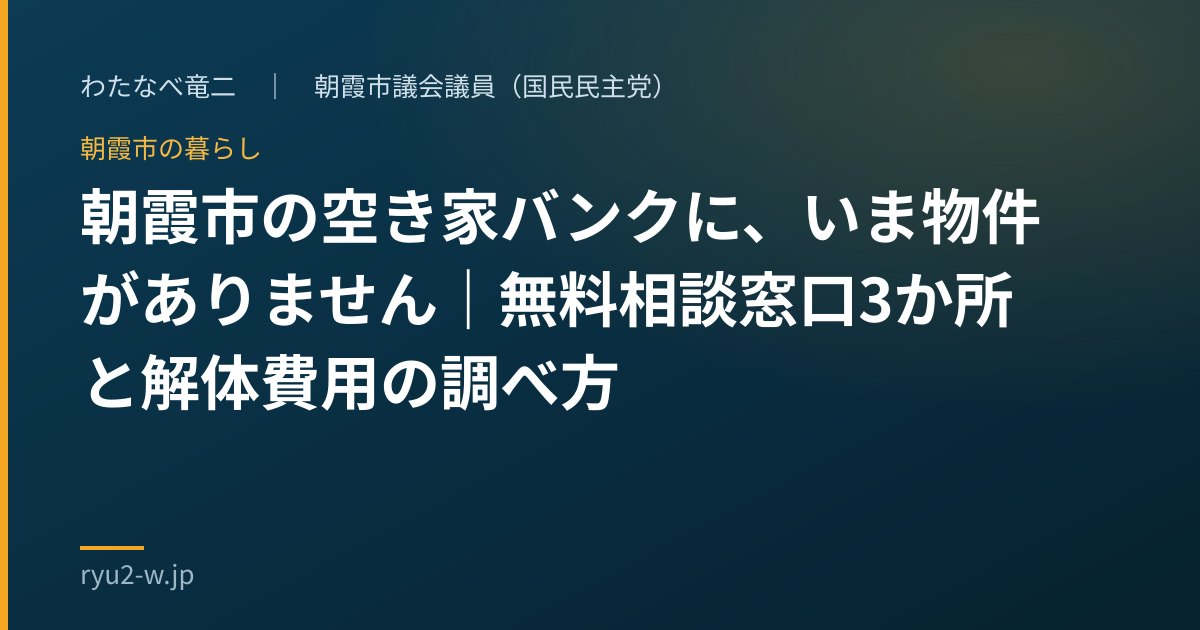 わたなべ竜二　｜　朝霞市議会議員（国民民主党）

朝霞市の暮らし

朝霞市の空き家バンクに、いま物件がありません｜無料相談窓口3か所と解体費用の調べ方

ryu2-w.jp